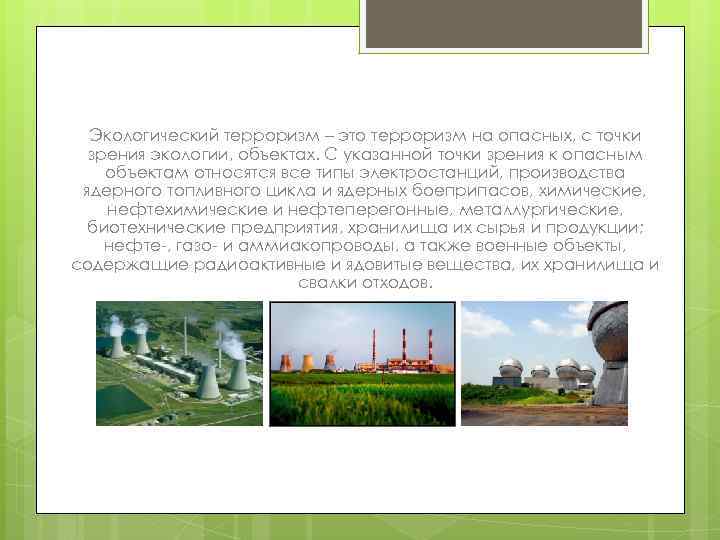 Экологический терроризм – это терроризм на опасных, с точки зрения экологии, объектах. С указанной точки зрения к опасным объектам относятся все типы электростанций, производства ядерного топливного цикла и ядерных боеприпасов, химические, нефтехимические и нефтеперегонные, металлургические, биотехнические предприятия, хранилища их сырья и продукции; нефте-, газо- и аммиакопроводы, а также военные объекты, содержащие радиоактивные и ядовитые вещества, их хранилища и свалки отходов.